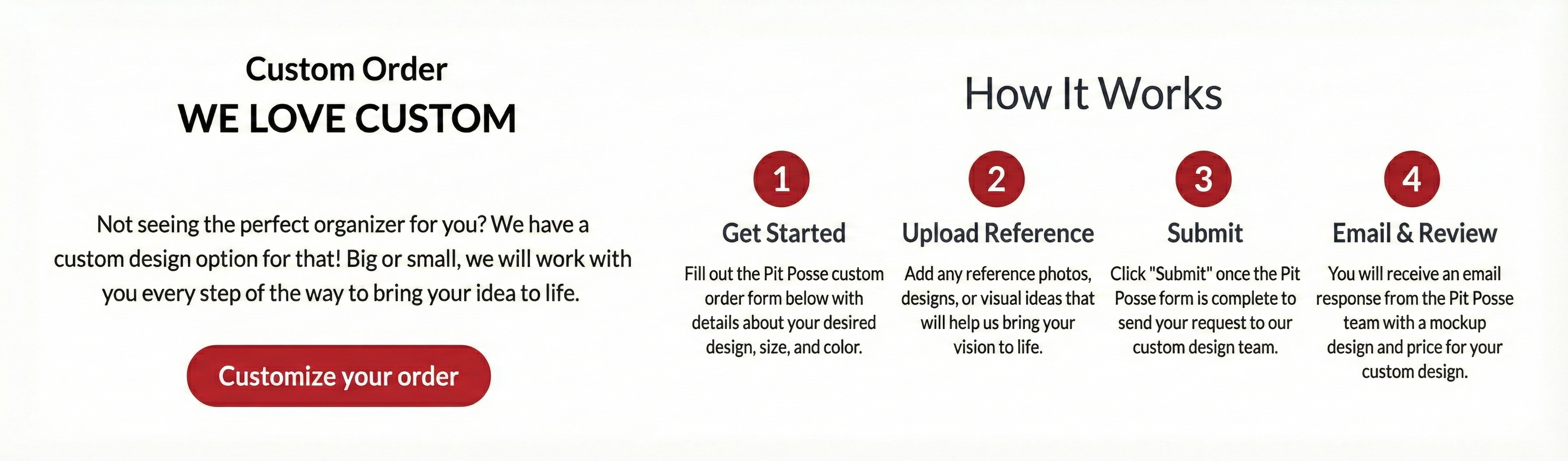 Custom Order
WE LOVE CUSTOM

Not seeing the perfect organizer for you? We have a custom design option for that! Big or small, we will work with you every step of the way to bring your idea to life.

Customize your order

How It Works

1
Get Started
Fill out the Pit Posse custom order form below with details about your desired design, size, and color.

2
Upload Reference
Add any reference photos, designs, or visual ideas that will help us bring your vision to life.

3
Submit
Click "Submit" once the Pit Posse form is complete to send your request to our custom design team.

4
Email & Review
You will receive an email response from the Pit Posse team with a mockup design and price for your custom design.